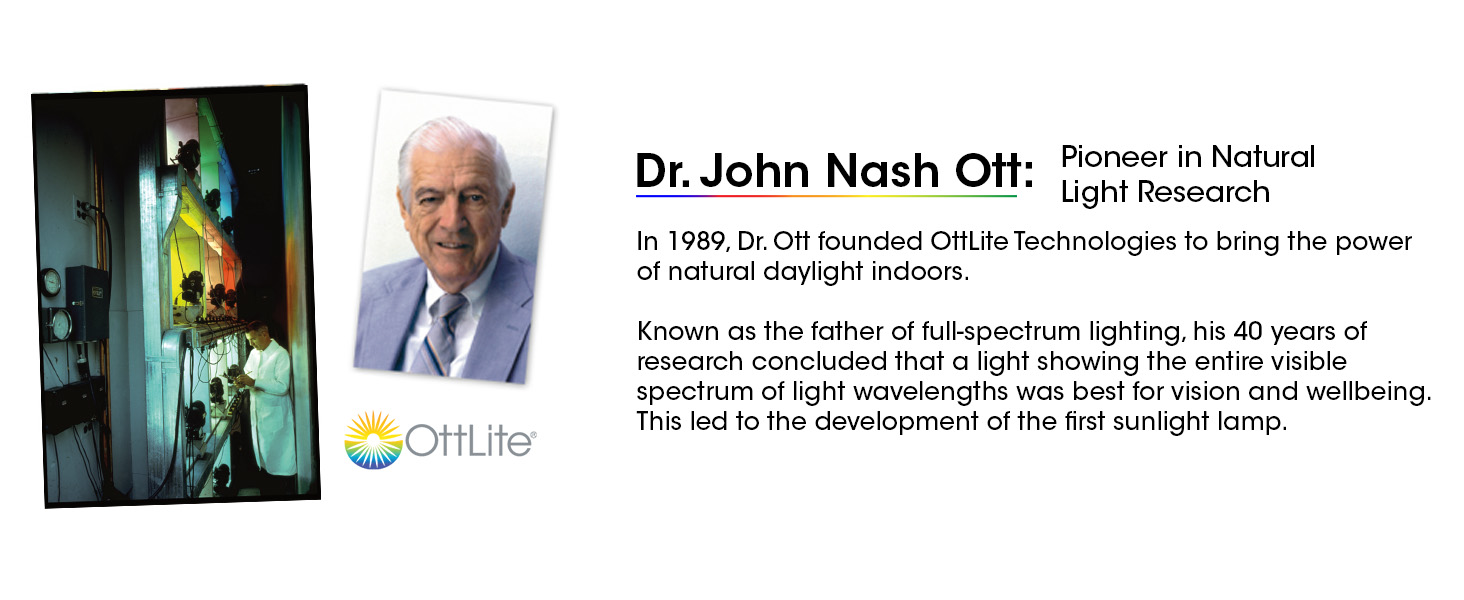 OttLite®

Dr. John Nash Ott: Pioneer in Natural Light Research

In 1989, Dr. Ott founded OttLite Technologies to bring the power of natural daylight indoors.

Known as the father of full-spectrum lighting, his 40 years of research concluded that a light showing the entire visible spectrum of light wavelengths was best for vision and wellbeing. This led to the development of the first sunlight lamp.